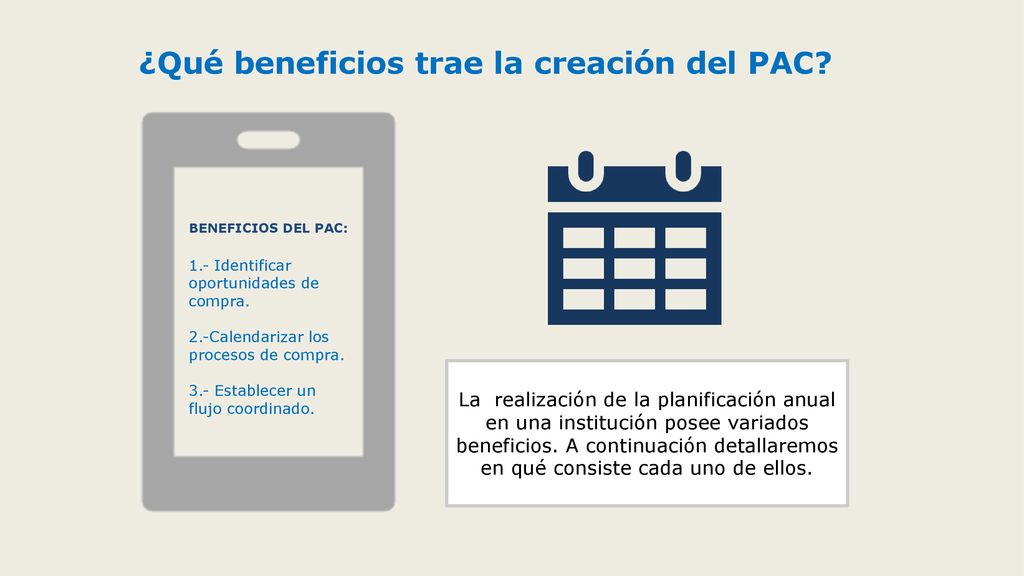 ¿Qué beneficios trae la creación del PAC?

BENEFICIOS DEL PAC:

1.- Identificar oportunidades de compra.

2.-Calendarizar los procesos de compra.

3.- Establecer un flujo coordinado.

La  realización de la planificación anual en una institución posee variados beneficios. A continuación detallaremos en qué consiste cada uno de ellos.